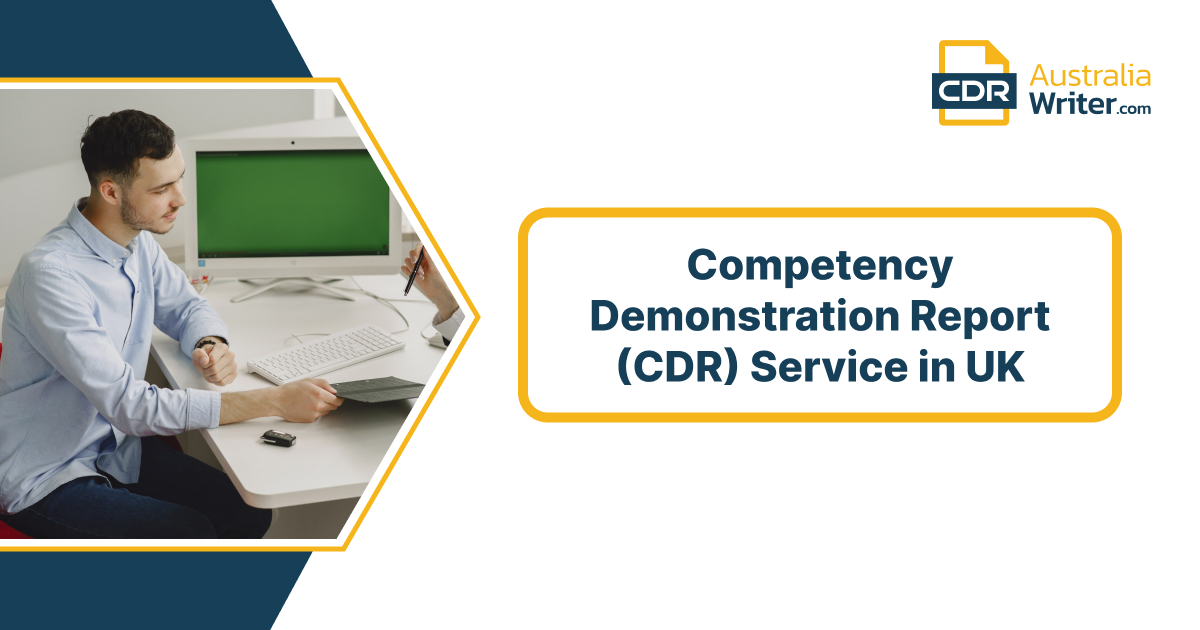 CDR Australia Writer.com

Competency Demonstration Report (CDR) Service in UK